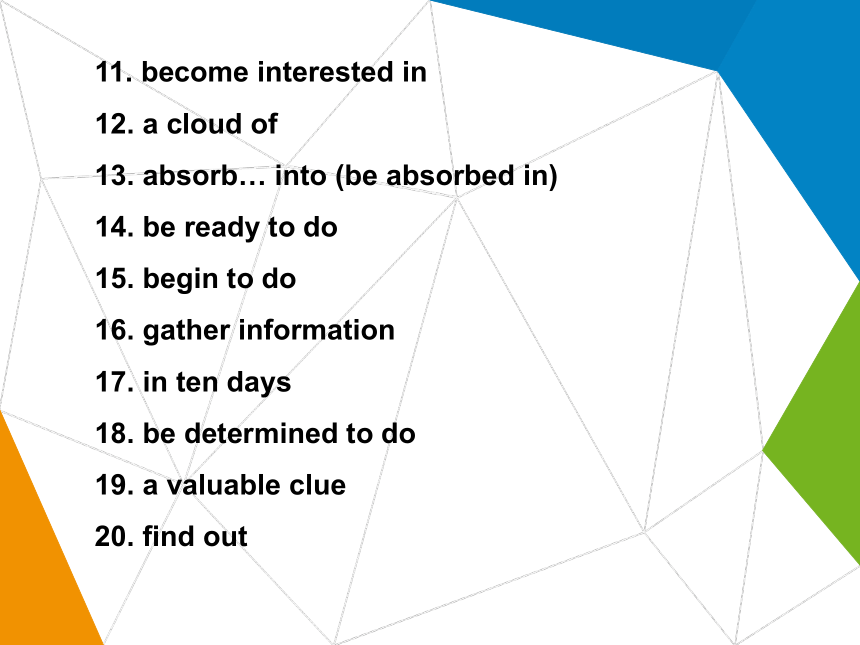 11. become interested in

12. a cloud of

13. absorb… into (be absorbed in)

14. be ready to do

15. begin to do

16. gather information

17. in ten days

18. be determined to do

19. a valuable clue

20. find out